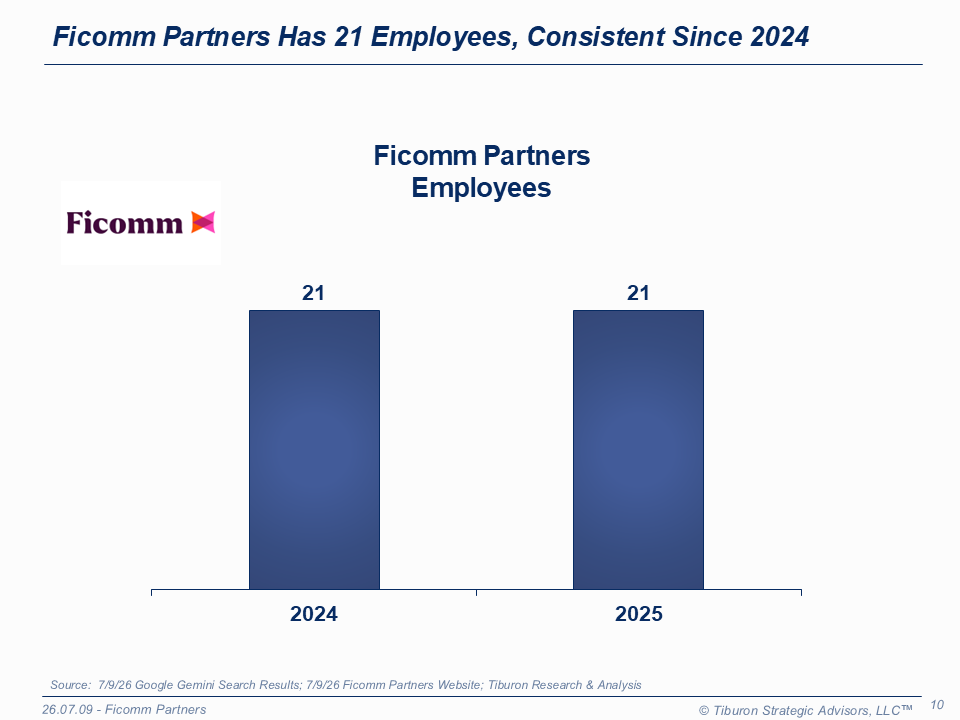 Ficomm Partners Has 21 Employees, Consistent Since 2024

Ficomm Partners
Employees

Ficomm

21

21

2024

2025

Source: 7/9/26 Google Gemini Search Results; 7/9/26 Ficomm Partners Website; Tiburon Research & Analysis

26.07.09 - Ficomm Partners

© Tiburon Strategic Advisors, LLC™

10